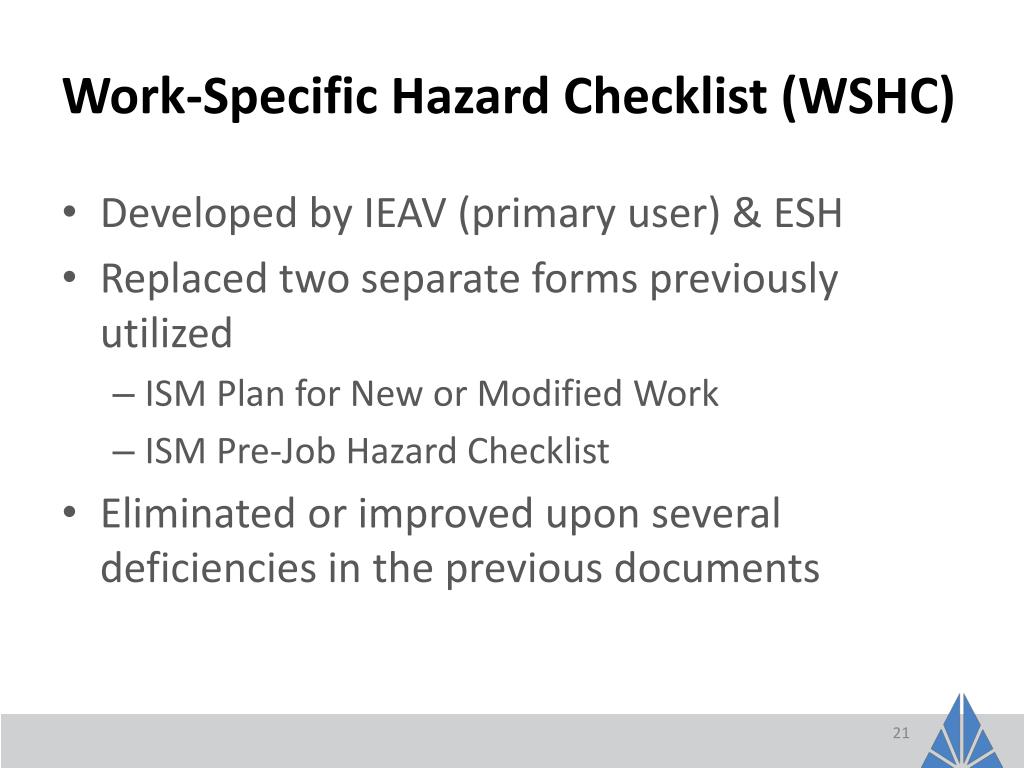 Work-Specific Hazard Checklist (WSHC)

• Developed by IEAV (primary user) & ESH
• Replaced two separate forms previously utilized
– ISM Plan for New or Modified Work
– ISM Pre-Job Hazard Checklist
• Eliminated or improved upon several deficiencies in the previous documents

21